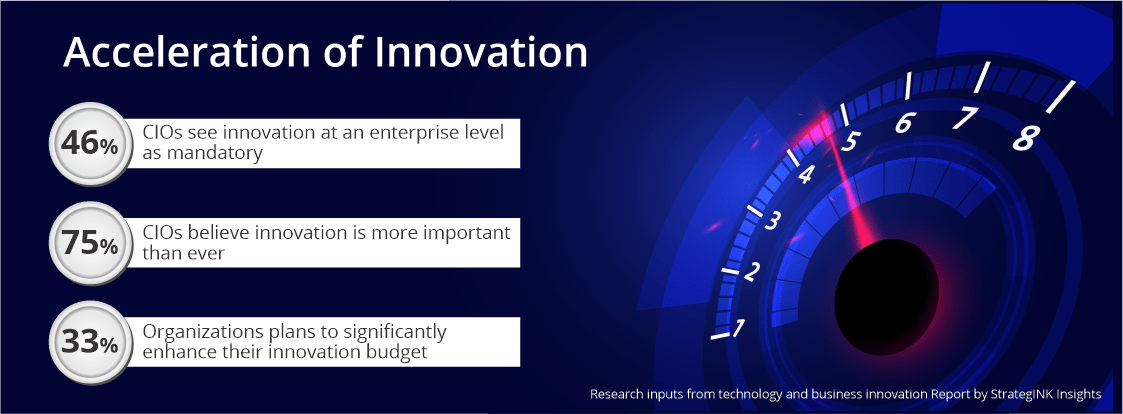 Acceleration of Innovation

46% CIOs see innovation at an enterprise level as mandatory

75% CIOs believe innovation is more important than ever

33% Organizations plans to significantly enhance their innovation budget

1 2 3 4 5 6 7 8

Research inputs from technology and business innovation Report by StrategINK Insights